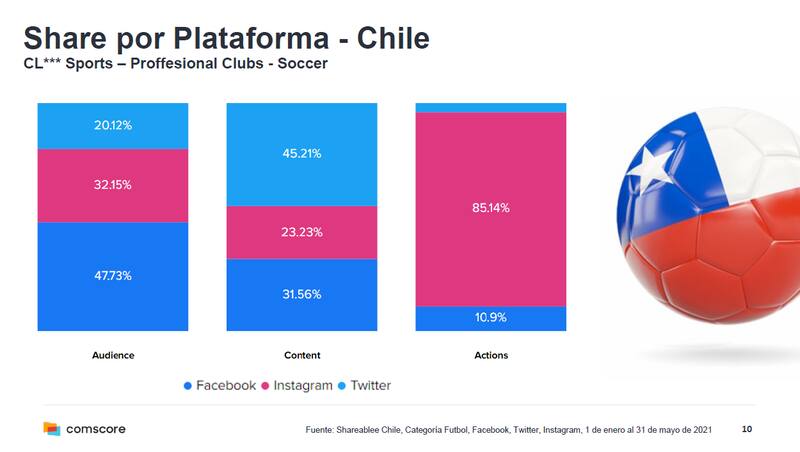 Share por Plataforma - Chile
CL*** Sports – Proffesional Clubs - Soccer

20.12%
32.15%
47.73%
Audience

45.21%
23.23%
31.56%
Content

85.14%
10.9%
Actions

Facebook Instagram Twitter

comscore

Fuente: Shareablee Chile, Categoría Futbol, Facebook, Twitter, Instagram, 1 de enero al 31 de mayo de 2021

10